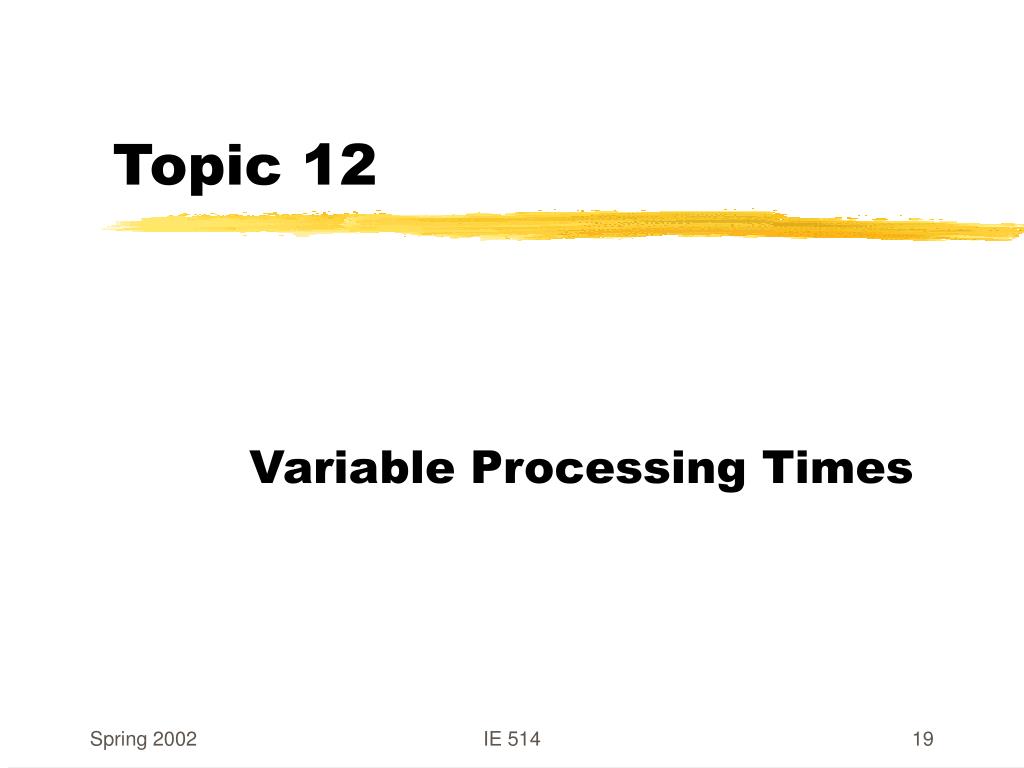 Topic 12

Variable Processing Times

Spring 2002

IE 514

19